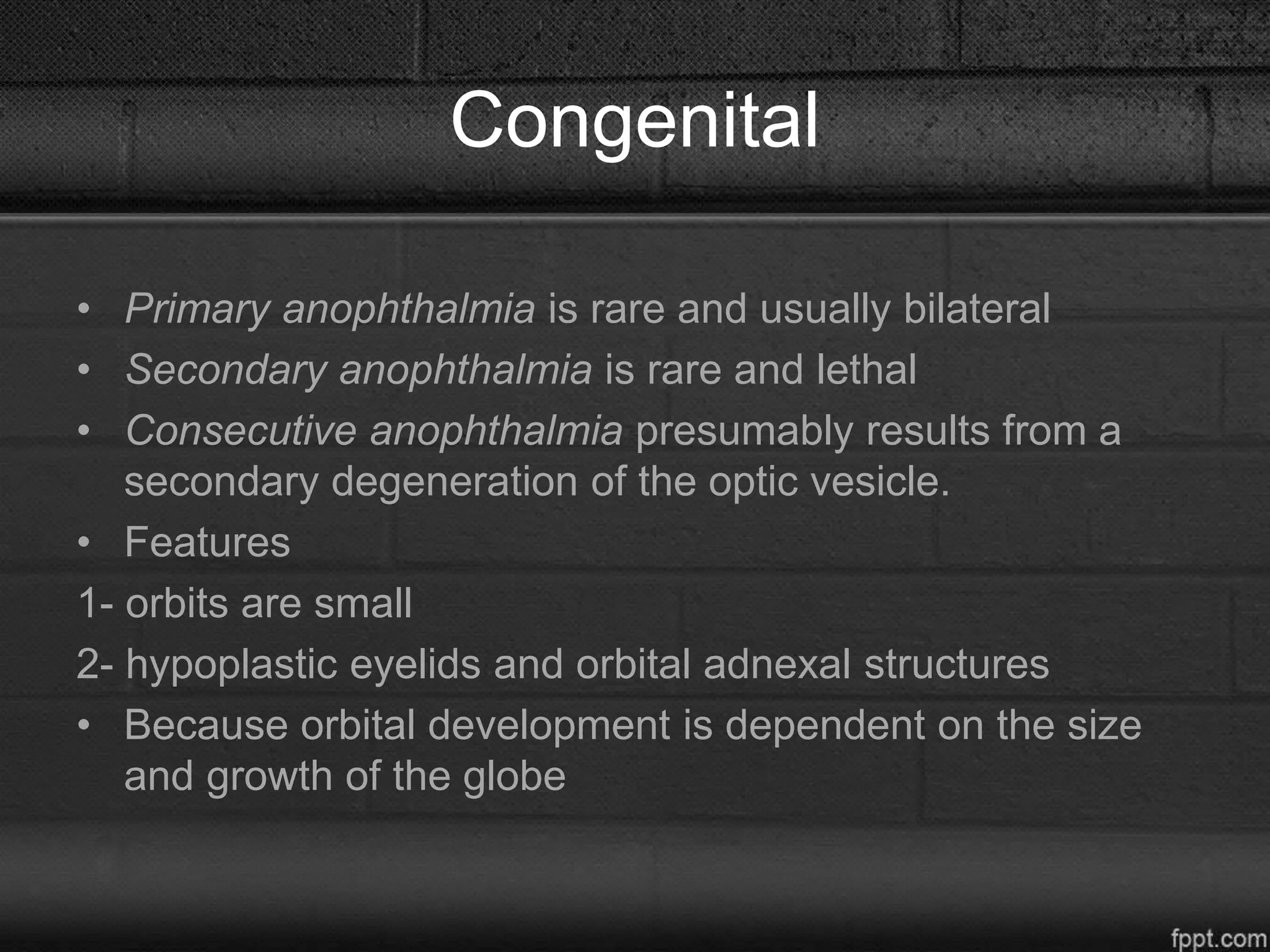 Congenital

• Primary anophthalmia is rare and usually bilateral
• Secondary anophthalmia is rare and lethal
• Consecutive anophthalmia presumably results from a secondary degeneration of the optic vesicle.
• Features
1- orbits are small
2- hypoplastic eyelids and orbital adnexal structures
• Because orbital development is dependent on the size and growth of the globe

fppt.com